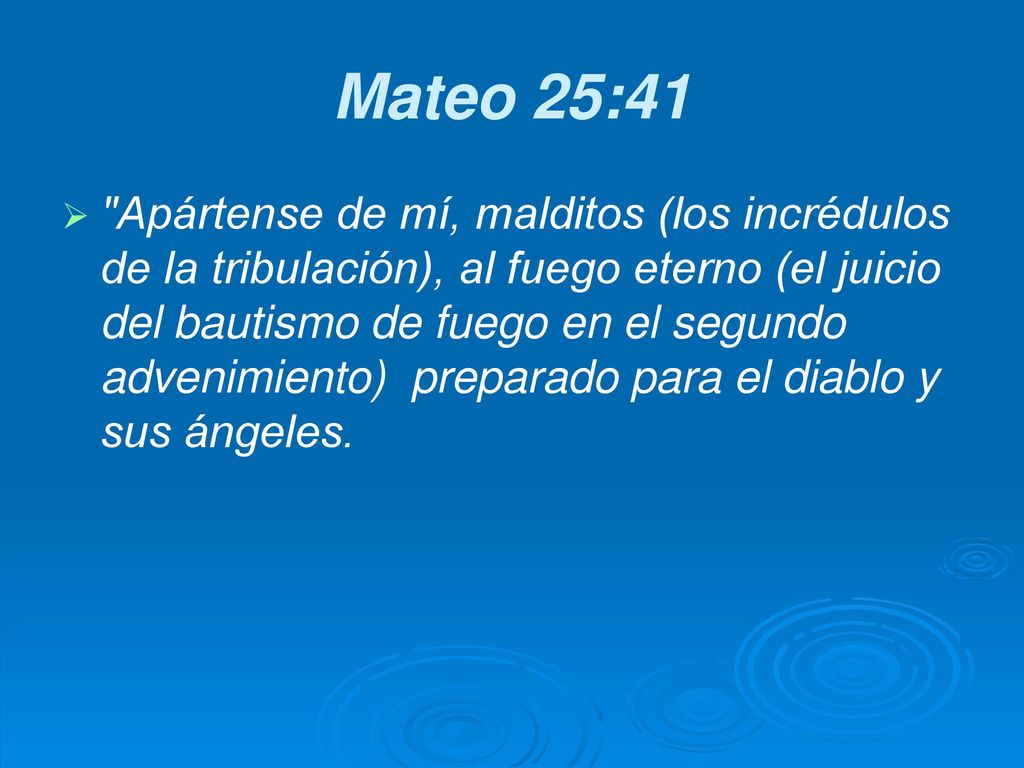 Mateo 25:41

"Apártense de mí, malditos (los incrédulos de la tribulación), al fuego eterno (el juicio del bautismo de fuego en el segundo advenimiento)  preparado para el diablo y sus ángeles.